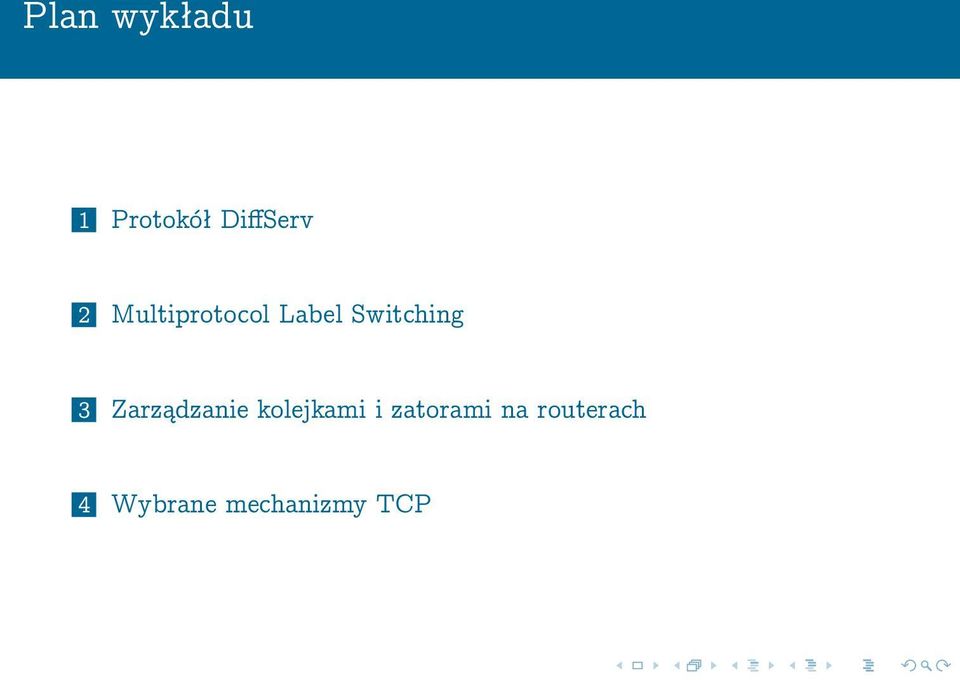 Plan wykładu

1 Protokół DiffServ

2 Multiprotocol Label Switching

3 Zarządzanie kolejkami i zatorami na routerach

4 Wybrane mechanizmy TCP